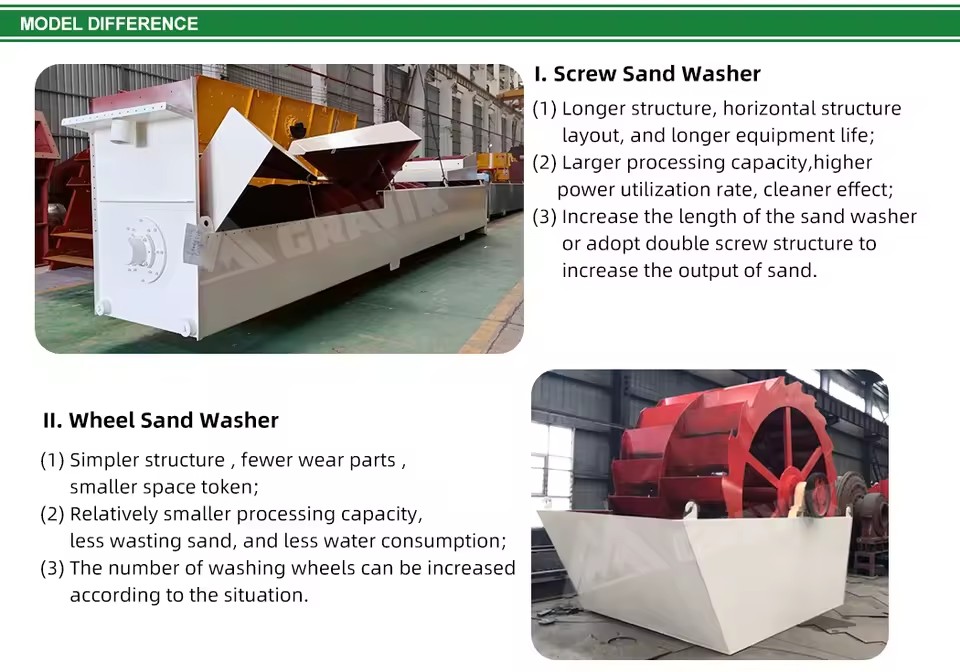 MODEL DIFFERENCE

GRAVIK

I. Screw Sand Washer

(1) Longer structure, horizontal structure layout, and longer equipment life;
(2) Larger processing capacity,higher power utilization rate, cleaner effect;
(3) Increase the length of the sand washer or adopt double screw structure to increase the output of sand.

II. Wheel Sand Washer

(1) Simpler structure , fewer wear parts , smaller space token;
(2) Relatively smaller processing capacity, less wasting sand, and less water consumption;
(3) The number of washing wheels can be increased according to the situation.